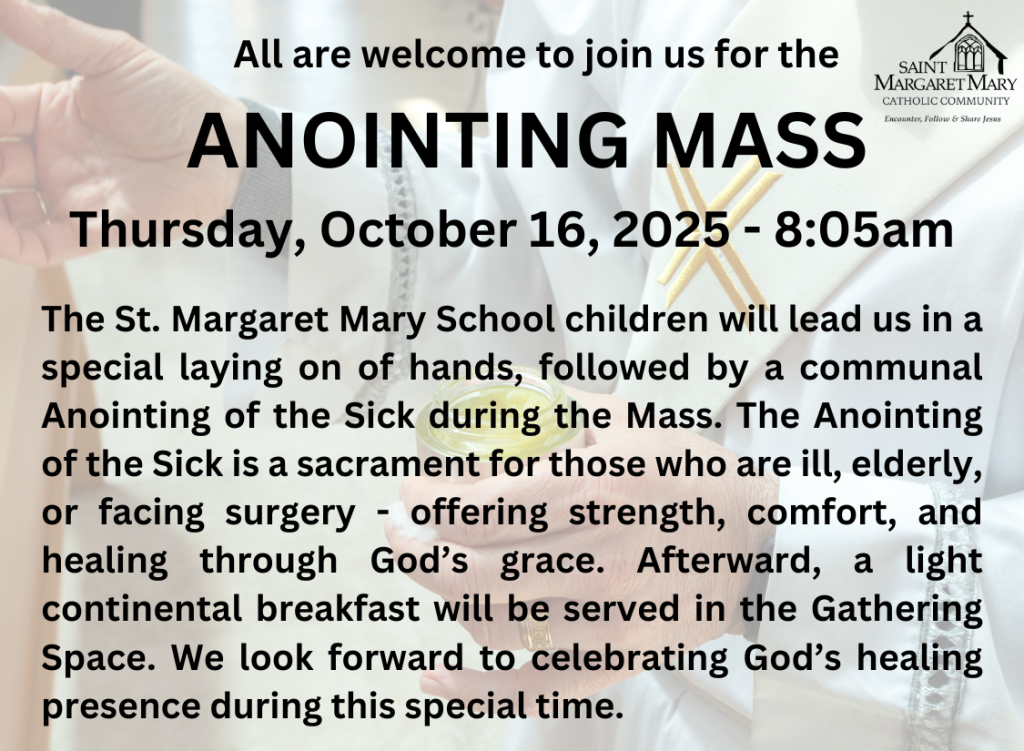 All are welcome to join us for the

SAINT MARGARET MARY
CATHOLIC COMMUNITY
Encounter, Follow & Share Jesus

ANOINTING MASS

Thursday, October 16, 2025 - 8:05am

The St. Margaret Mary School children will lead us in a special laying on of hands, followed by a communal Anointing of the Sick during the Mass. The Anointing of the Sick is a sacrament for those who are ill, elderly, or facing surgery - offering strength, comfort, and healing through God's grace. Afterward, a light continental breakfast will be served in the Gathering Space. We look forward to celebrating God's healing presence during this special time.